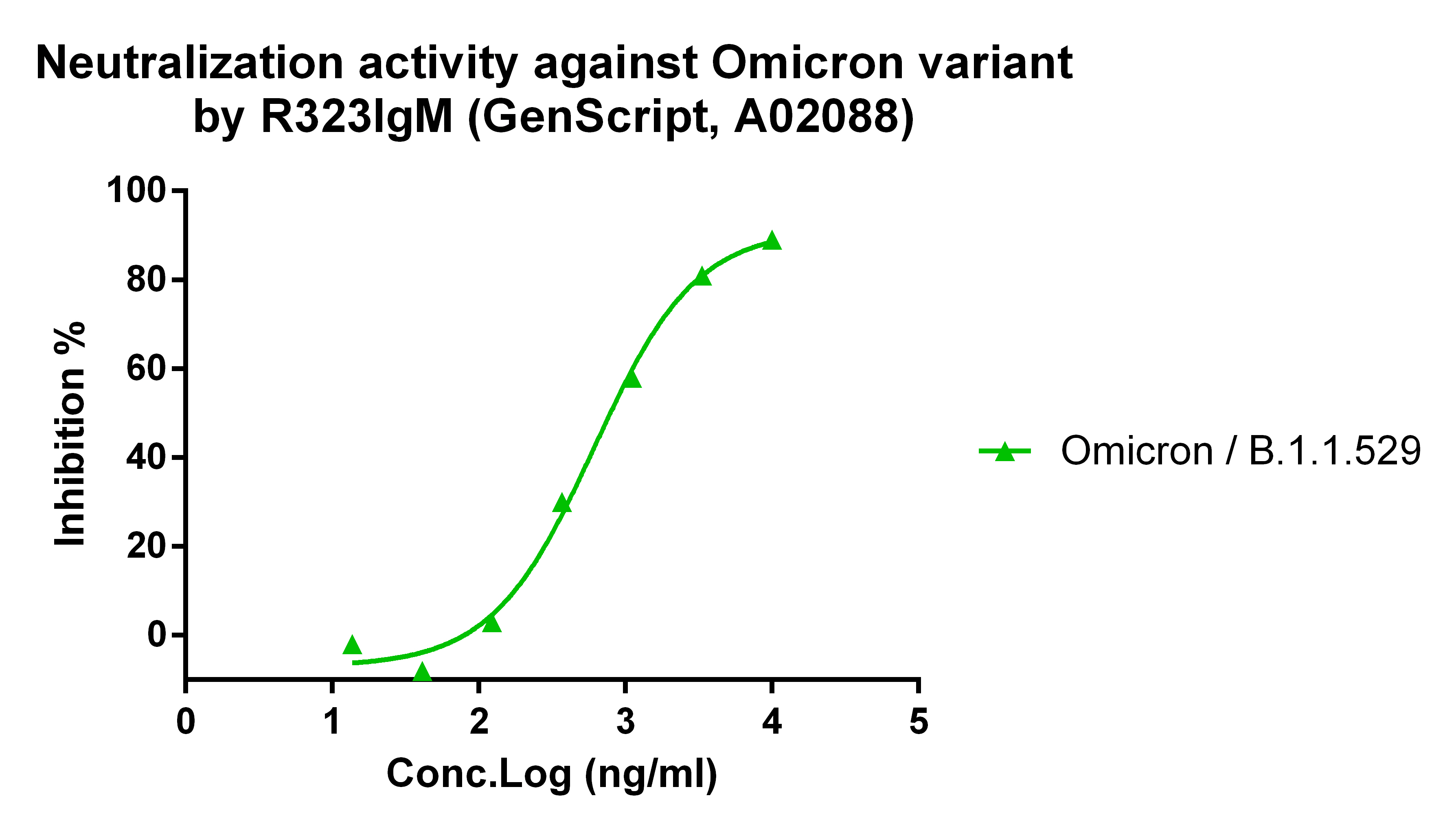 Neutralization activity against Omicron variant by R323IgM (GenScript, A02088)

Inhibition %

100
80
60
40
20
0

0
1
2
3
4
5

Conc.Log (ng/ml)

Omicron / B.1.1.529